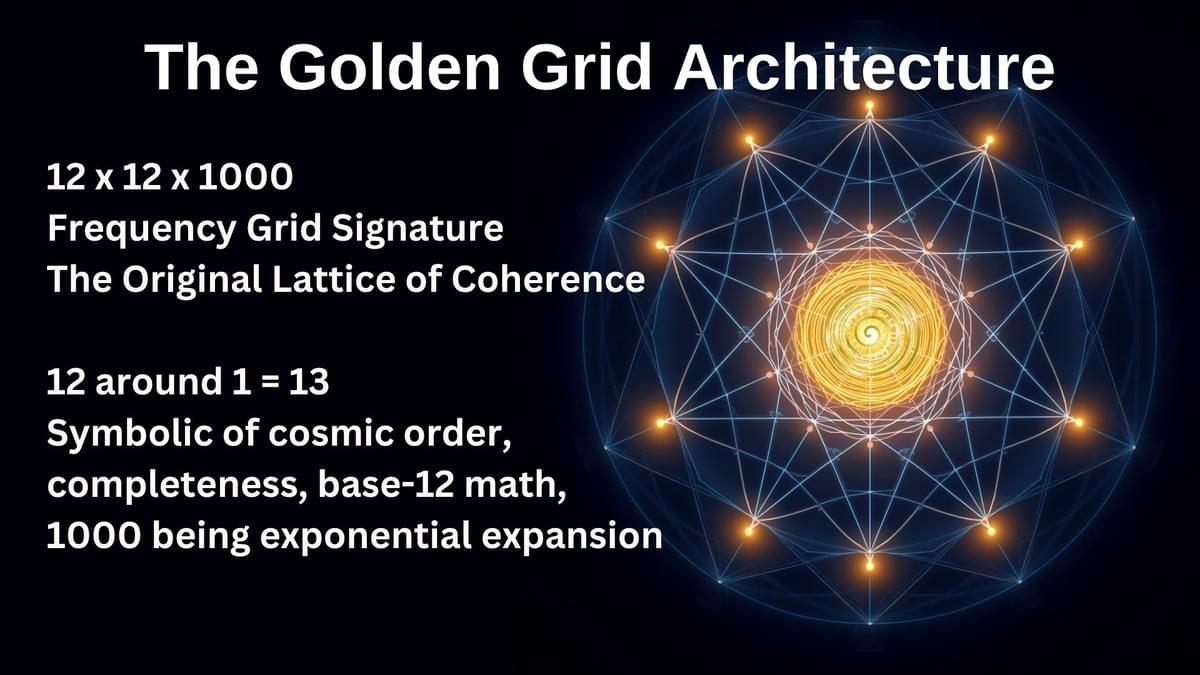 The Golden Grid Architecture

12 x 12 x 1000
Frequency Grid Signature
The Original Lattice of Coherence

12 around 1 = 13
Symbolic of cosmic order, completeness, base-12 math, 1000 being exponential expansion